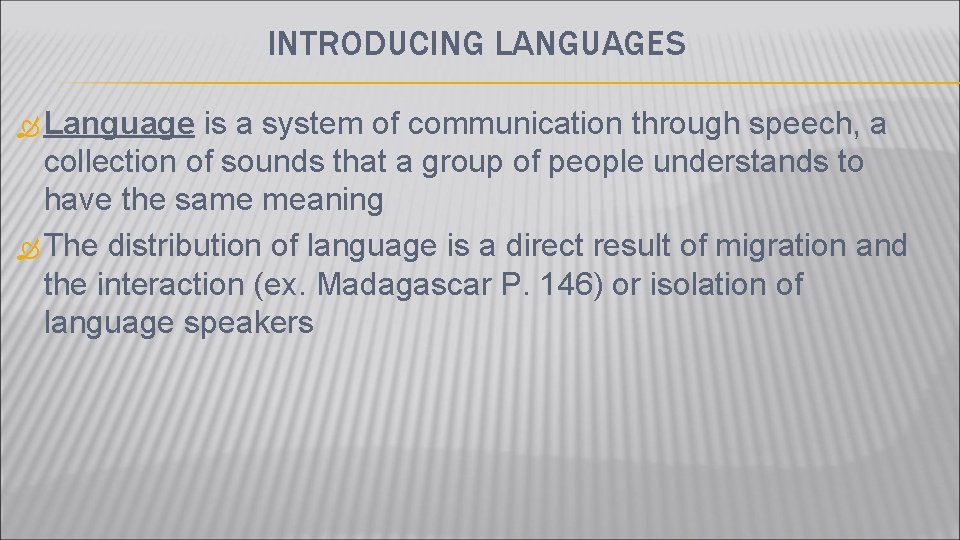 INTRODUCING LANGUAGES

Language is a system of communication through speech, a collection of sounds that a group of people understands to have the same meaning

The distribution of language is a direct result of migration and the interaction (ex. Madagascar P. 146) or isolation of language speakers